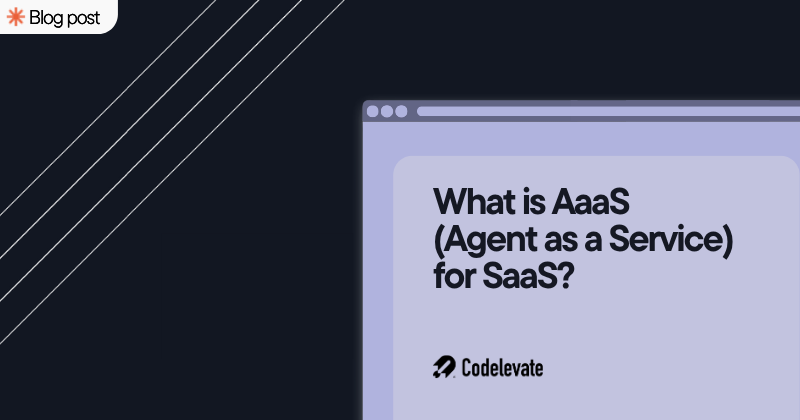 Blog post

What is AaaS (Agent as a Service) for SaaS?

Codelevate